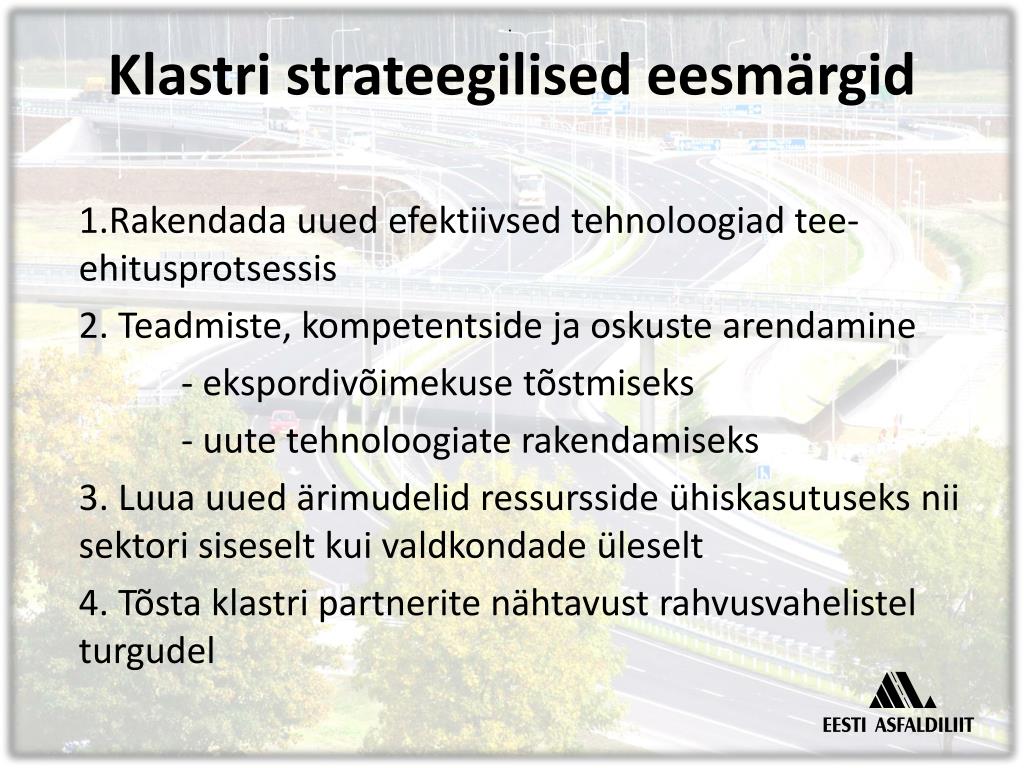 Klastri strateegilised eesmärgid

1.Rakendada uued efektiivsed tehnoloogiad tee-ehitusprotsessis

2. Teadmiste, kompetentside ja oskuste arendamine

- ekspordivõimekuse tõstmiseks

- uute tehnoloogiate rakendamiseks

3. Luua uued ärimudelid ressursside ühiskasutuseks nii sektori siseselt kui valdkondade üleselt

4. Tõsta klastri partnerite nähtavust rahvusvahelistel turgudel

EESTI ASFALDILIIT